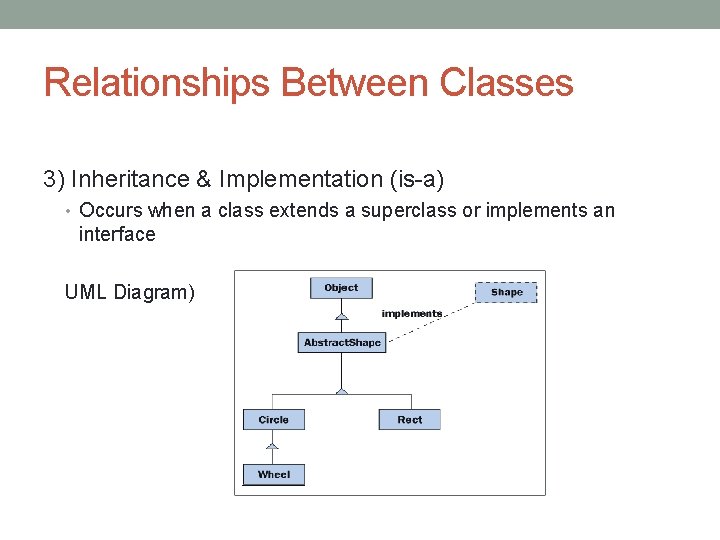 Relationships Between Classes

3) Inheritance & Implementation (is-a)

• Occurs when a class extends a superclass or implements an interface

UML Diagram)

Object

Shape

implements

AbstractShape

Circle

Rect

Wheel